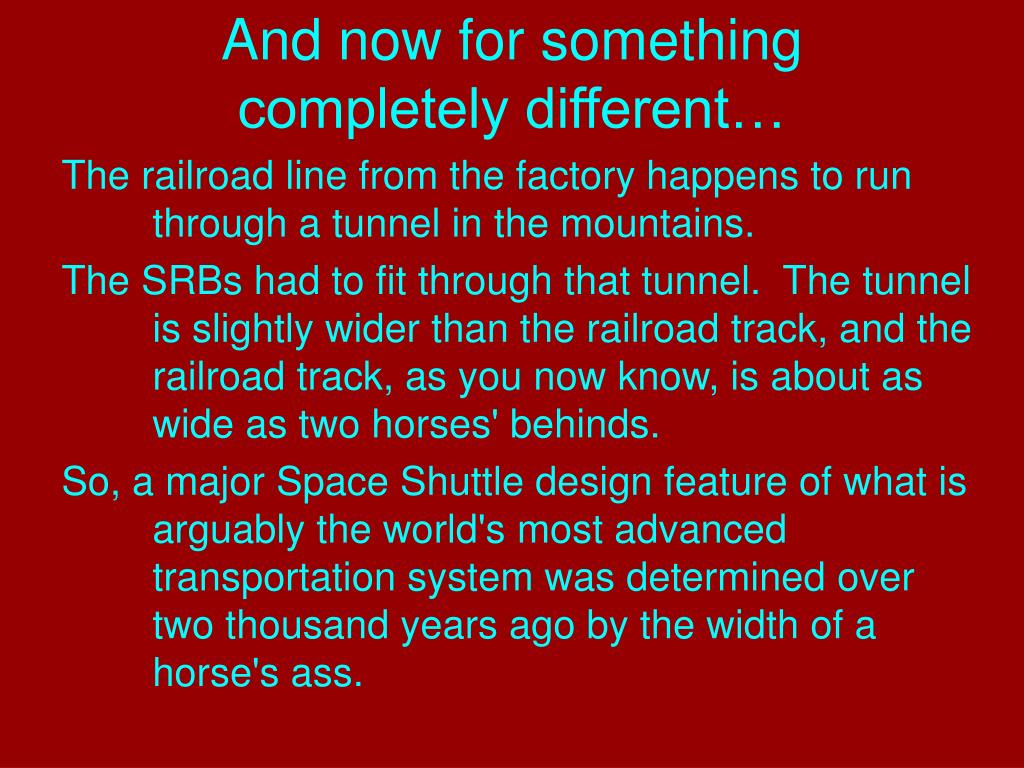 And now for something completely different…

The railroad line from the factory happens to run through a tunnel in the mountains.

The SRBs had to fit through that tunnel. The tunnel is slightly wider than the railroad track, and the railroad track, as you now know, is about as wide as two horses' behinds.

So, a major Space Shuttle design feature of what is arguably the world's most advanced transportation system was determined over two thousand years ago by the width of a horse's ass.